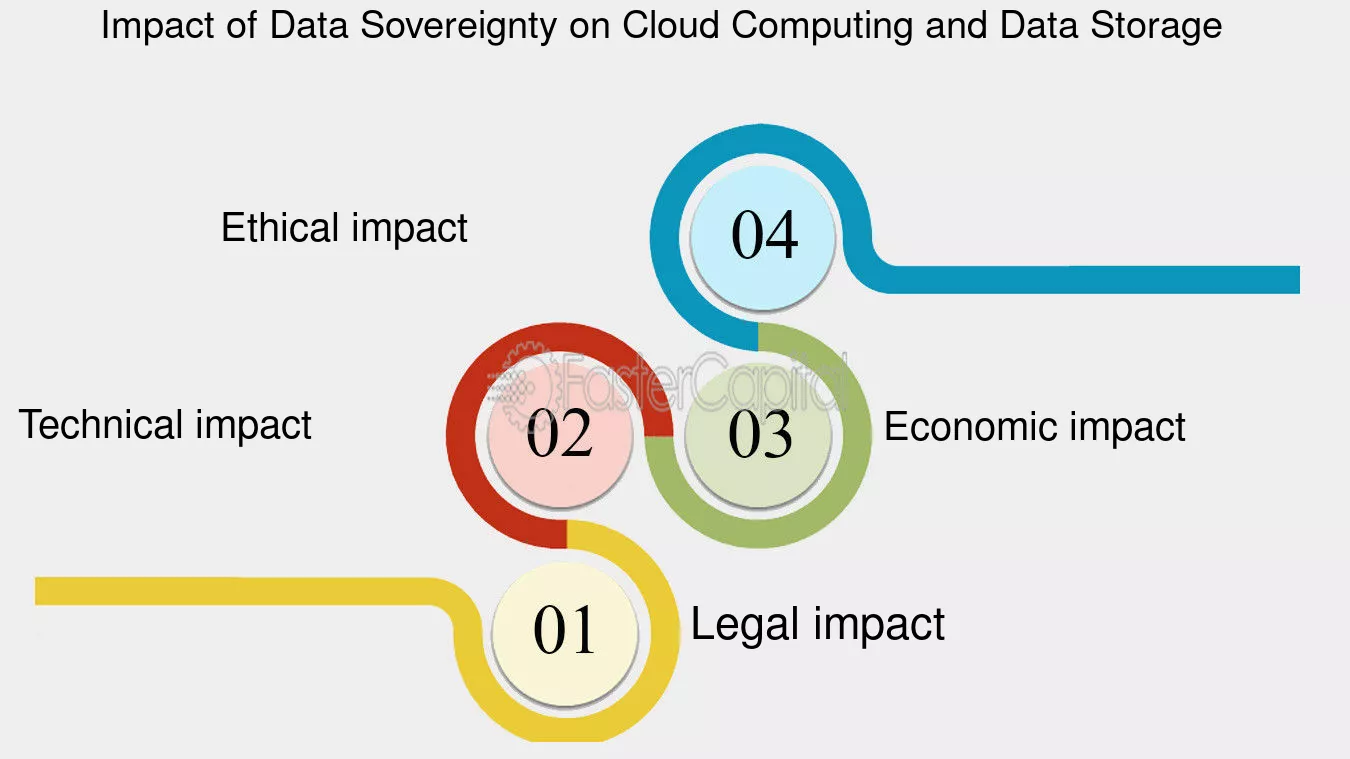 Impact of Data Sovereignty on Cloud Computing and Data Storage

Ethical impact

04

FasterCapital

Technical impact

02

03

Economic impact

01

Legal impact